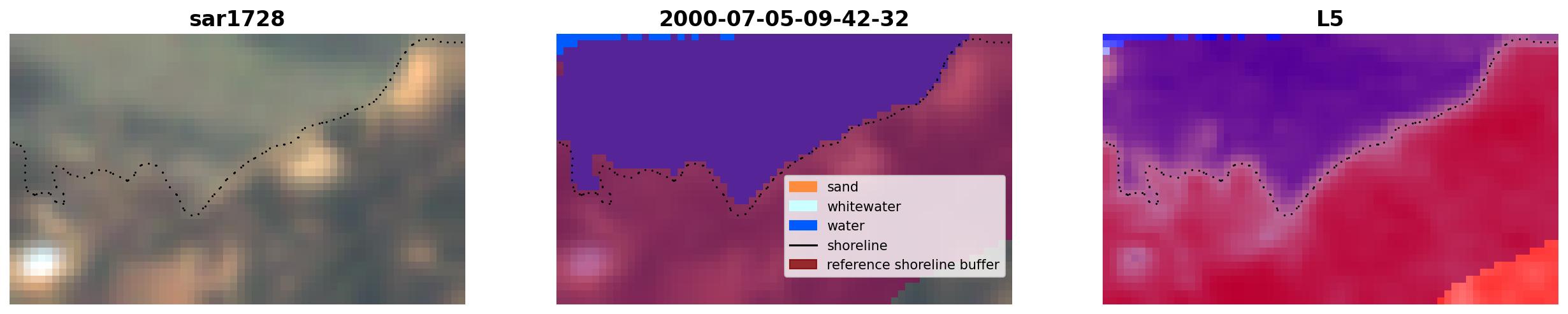 sar1728

2000-07-05-09-42-32

sand
whitewater
water
shoreline
reference shoreline buffer

L5